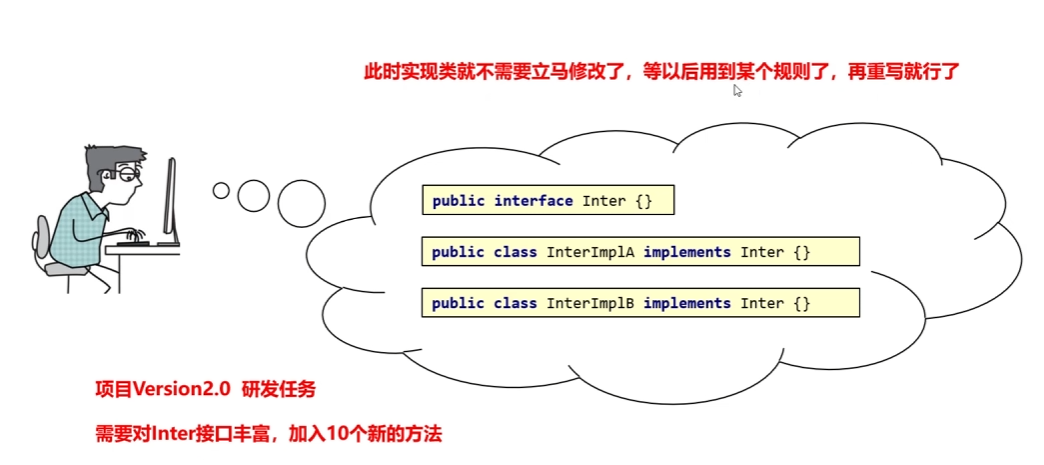 此时实现类就不需要立马修改了，等以后用到某个规则了，再重写就行了

public interface Inter {}

public class InterImplA implements Inter {}

public class InterImplB implements Inter {}

项目Version2.0 研发任务

需要对Inter接口丰富，加入10个新的方法